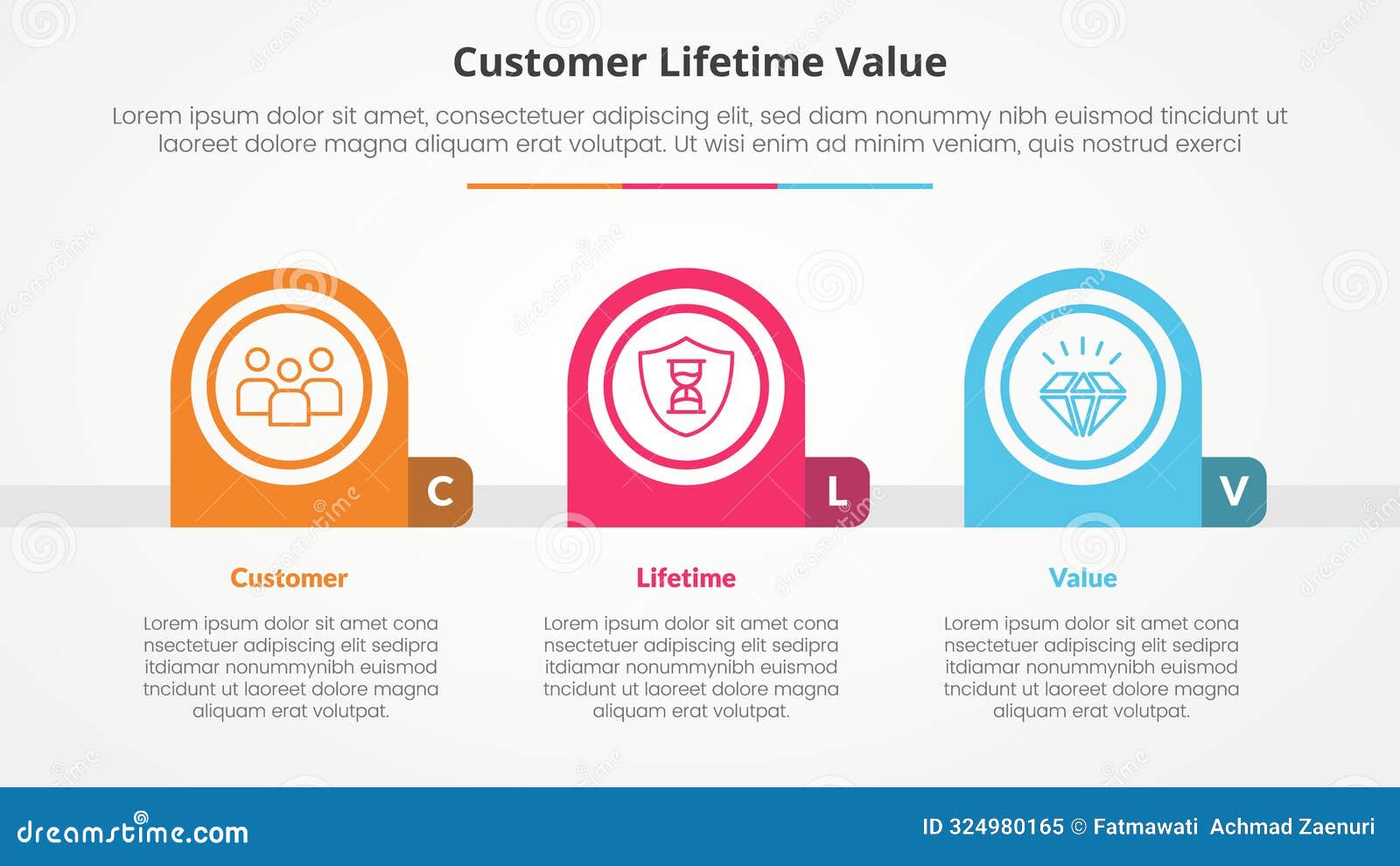 Customer Lifetime Value

Lorem ipsum dolor sit amet, consectetuer adipiscing elit, sed diam nonummy nibh euismod tincidunt ut laoreet dolore magna aliquam erat volutpat. Ut wisi enim ad minim veniam, quis nostrud exerci

C

L

V

Customer

Lorem ipsum dolor sit amet cona nsectetuer adipiscing elit sedipra itdiamar nonummynibh euismod tncidunt ut laoreet dolore magna aliquam erat volutpat.

Lifetime

Lorem ipsum dolor sit amet cona nsectetuer adipiscing elit sedipra itdiamar nonummynibh euismod tncidunt ut laoreet dolore magna aliquam erat volutpat.

Value

Lorem ipsum dolor sit amet cona nsectetuer adipiscing elit sedipra itdiamar nonummynibh euismod tncidunt ut laoreet dolore magna aliquam erat volutpat.

dreamstime.com

ID 324980165 © Fatmawati Achmad Zaenuri